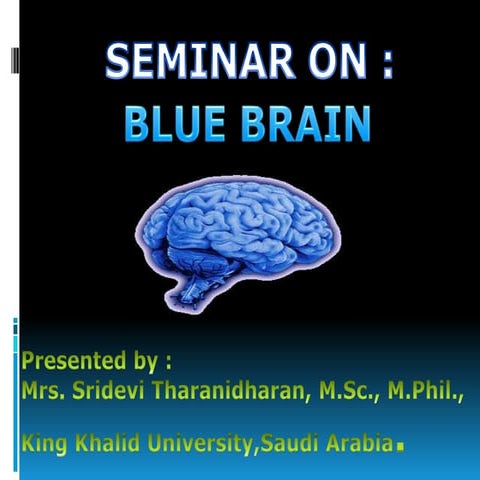 SEMINAR ON :
BLUE BRAIN

Presented by :
Mrs. Sridevi Tharanidharan, M.Sc., M.Phil.,

King Khalid University,Saudi Arabia.